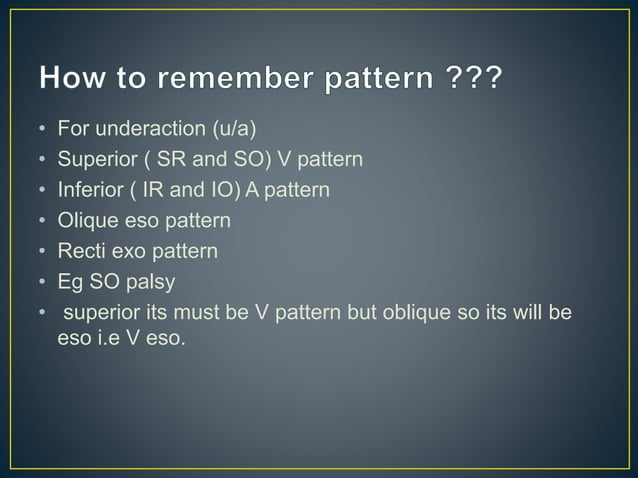 How to remember pattern ???

• For underaction (u/a)
• Superior ( SR and SO) V pattern
• Inferior ( IR and IO) A pattern
• Olique eso pattern
• Recti exo pattern
• Eg SO palsy
• superior its must be V pattern but oblique so its will be eso i.e V eso.